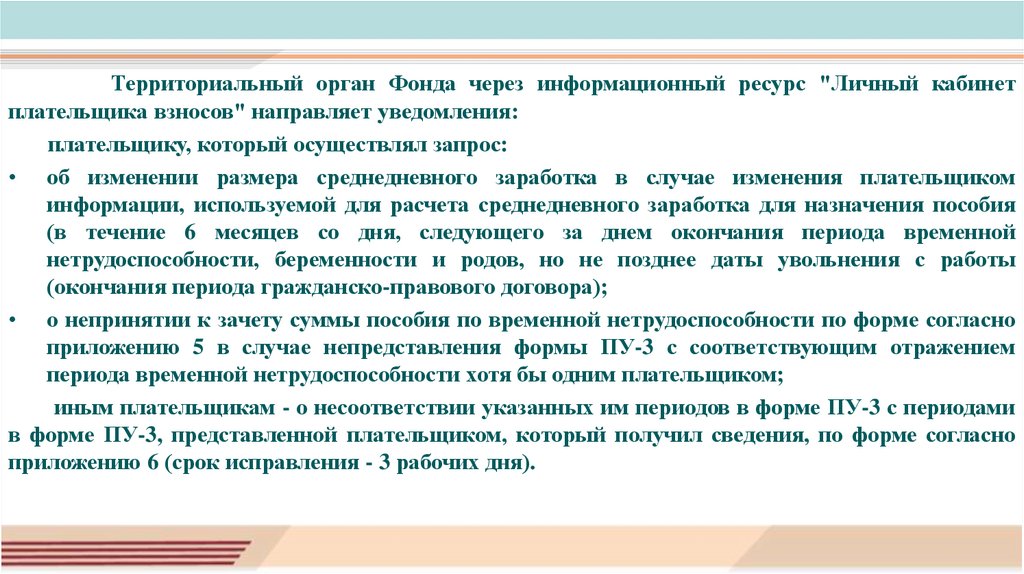 Территориальный орган Фонда через информационный ресурс "Личный кабинет плательщика взносов" направляет уведомления:

плательщику, который осуществлял запрос:

• об изменении размера среднедневного заработка в случае изменения плательщиком информации, используемой для расчета среднедневного заработка для назначения пособия (в течение 6 месяцев со дня, следующего за днем окончания периода временной нетрудоспособности, беременности и родов, но не позднее даты увольнения с работы (окончания периода гражданско-правового договора);

• о непринятии к зачету суммы пособия по временной нетрудоспособности по форме согласно приложению 5 в случае непредставления формы ПУ-3 с соответствующим отражением периода временной нетрудоспособности хотя бы одним плательщиком;

иным плательщикам - о несоответствии указанных им периодов в форме ПУ-3 с периодами в форме ПУ-3, представленной плательщиком, который получил сведения, по форме согласно приложению 6 (срок исправления - 3 рабочих дня).